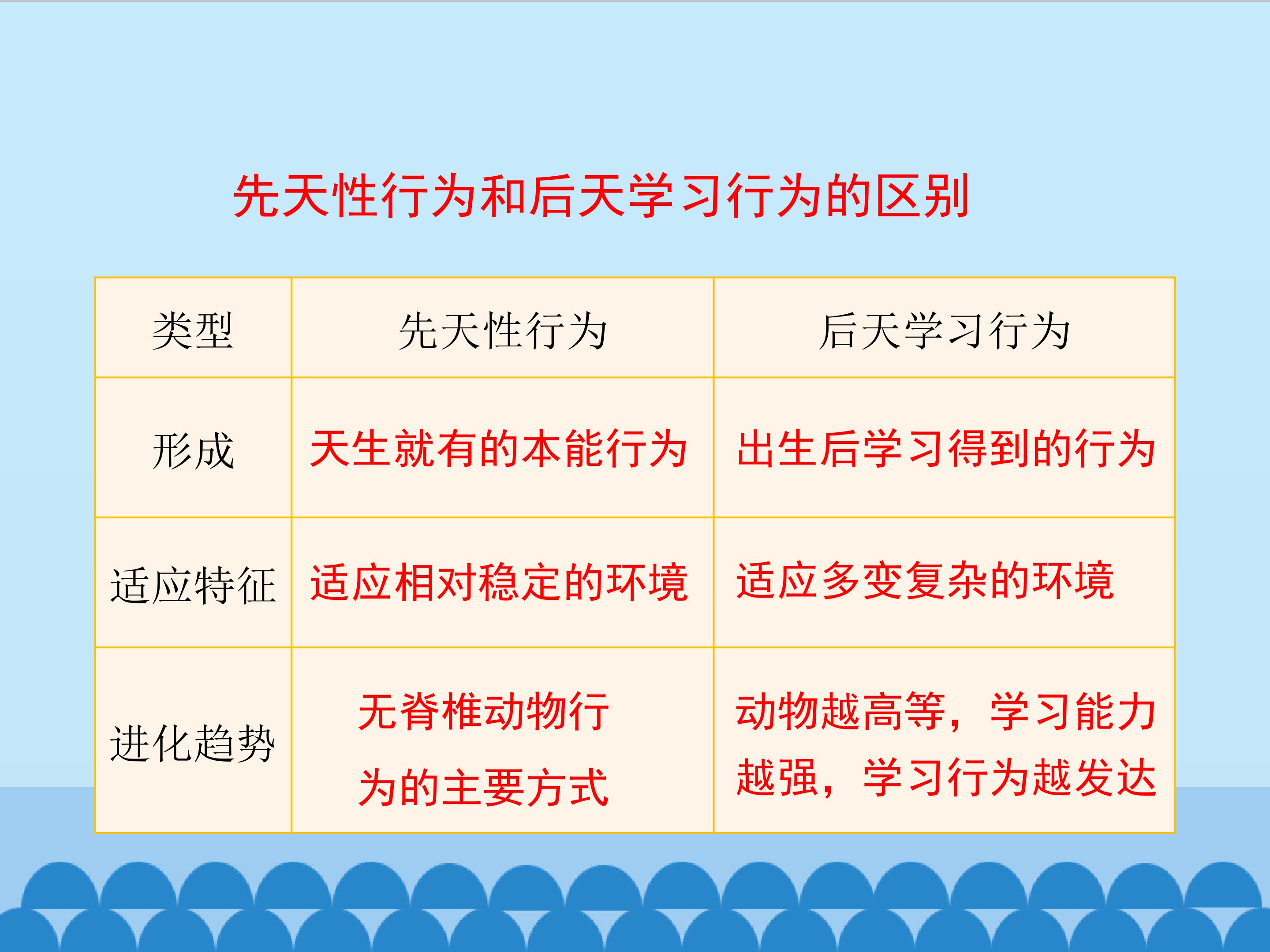 先天性行为和后天学习行为的区别

| 类型 | 先天性行为 | 后天学习行为 |
|---|---|---|
| 形成 | 天生就有的本能行为 | 出生后学习得到的行为 |
| 适应特征 | 适应相对稳定的环境 | 适应多变复杂的环境 |
| 进化趋势 | 无脊椎动物行为的主要方式 | 动物越高等，学习能力越强，学习行为越发达 |